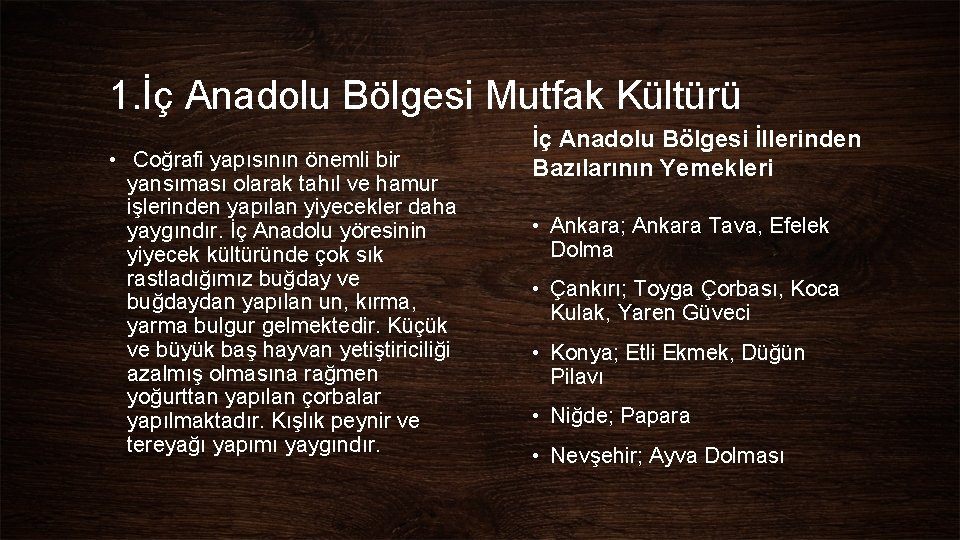 1.İç Anadolu Bölgesi Mutfak Kültürü

• Coğrafi yapısının önemli bir yansıması olarak tahıl ve hamur işlerinden yapılan yiyecekler daha yaygındır. İç Anadolu yöresinin yiyecek kültüründe çok sık rastladığımız buğday ve buğdaydan yapılan un, kırma, yarma bulgur gelmektedir. Küçük ve büyük baş hayvan yetiştiriciliği azalmış olmasına rağmen yoğurttan yapılan çorbalar yapılmaktadır. Kışlık peynir ve tereyağı yapımı yaygındır.

İç Anadolu Bölgesi İllerinden Bazılarının Yemekleri

• Ankara; Ankara Tava, Efelek Dolma
• Çankırı; Toyga Çorbası, Koca Kulak, Yaren Güveci
• Konya; Etli Ekmek, Düğün Pilavı
• Niğde; Papara
• Nevşehir; Ayva Dolması